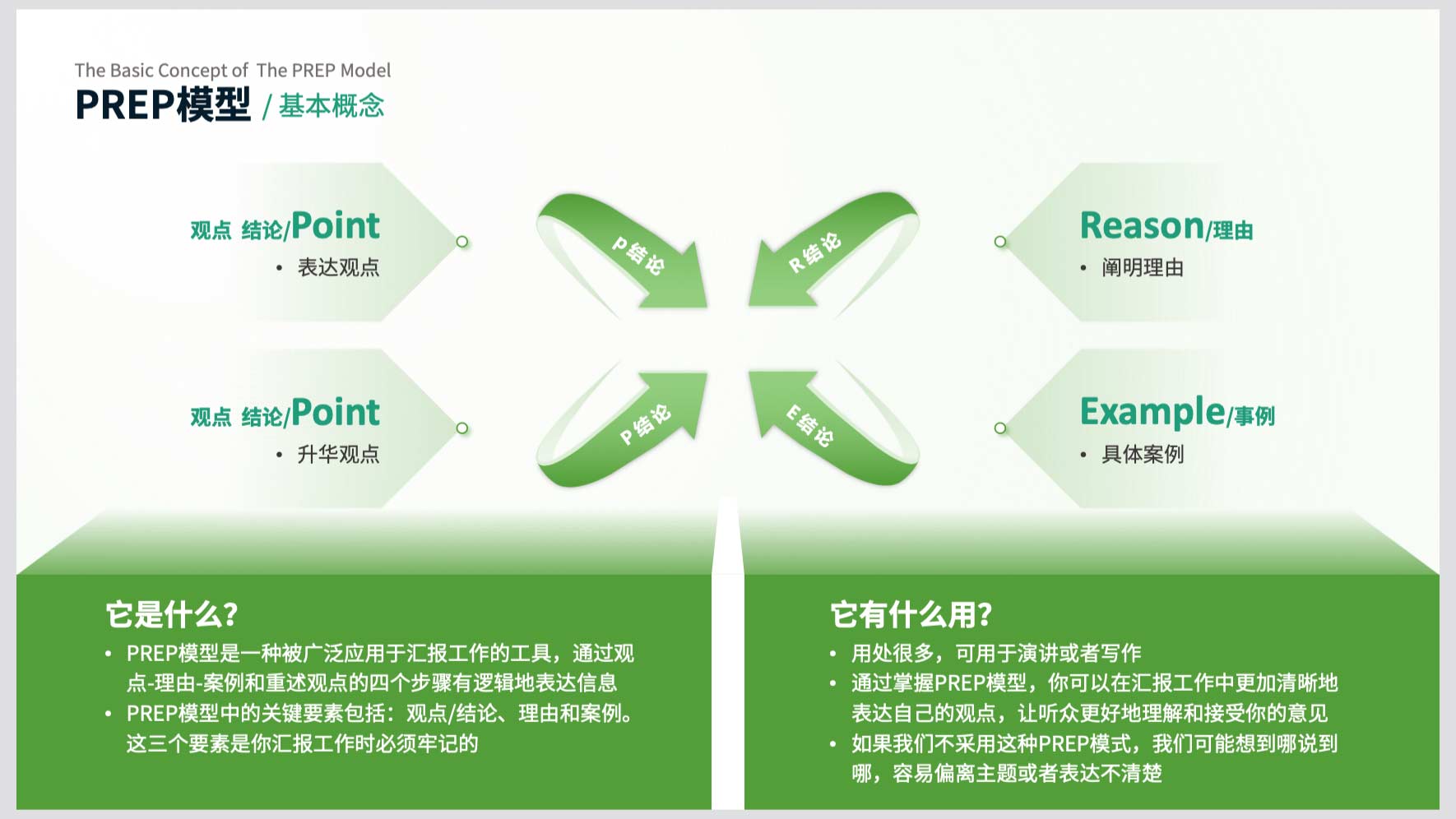 The Basic Concept of The PREP Model
PREP模型 / 基本概念

观点 结论/Point
• 表达观点

观点 结论/Point
• 升华观点

P结论
R结论
P结论
E结论

Reason/理由
• 阐明理由

Example/事例
• 具体案例

它是什么?
• PREP模型是一种被广泛应用于汇报工作的工具，通过观点-理由-案例和重述观点的四个步骤有逻辑地表达信息
• PREP模型中的关键要素包括：观点/结论、理由和案例。这三个要素是你汇报工作时必须牢记的

它有什么用?
• 用处很多，可用于演讲或者写作
• 通过掌握PREP模型，你可以在汇报工作中更加清晰地表达自己的观点，让听众更好地理解和接受你的意见
• 如果我们不采用这种PREP模式，我们可能想到哪说到哪，容易偏离主题或者表达不清楚